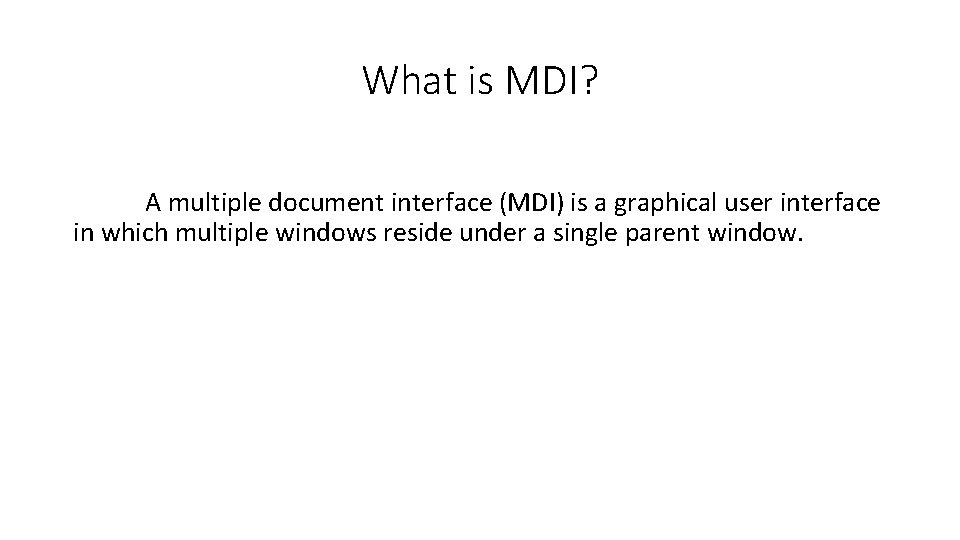 What is MDI?

A multiple document interface (MDI) is a graphical user interface in which multiple windows reside under a single parent window.